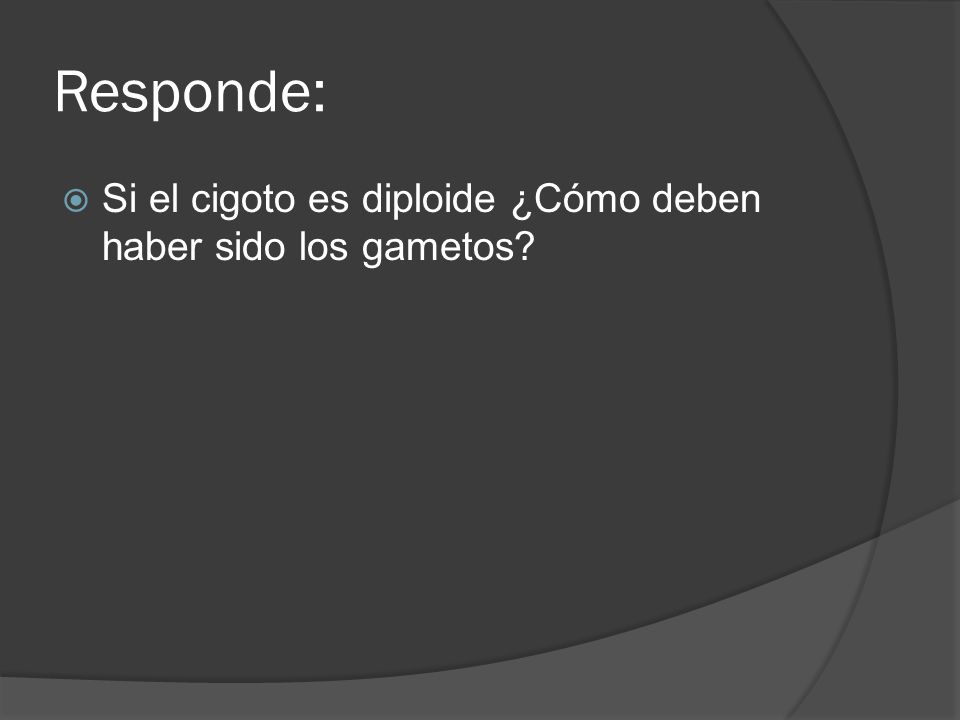 Responde:

Si el cigoto es diploide ¿Cómo deben haber sido los gametos?